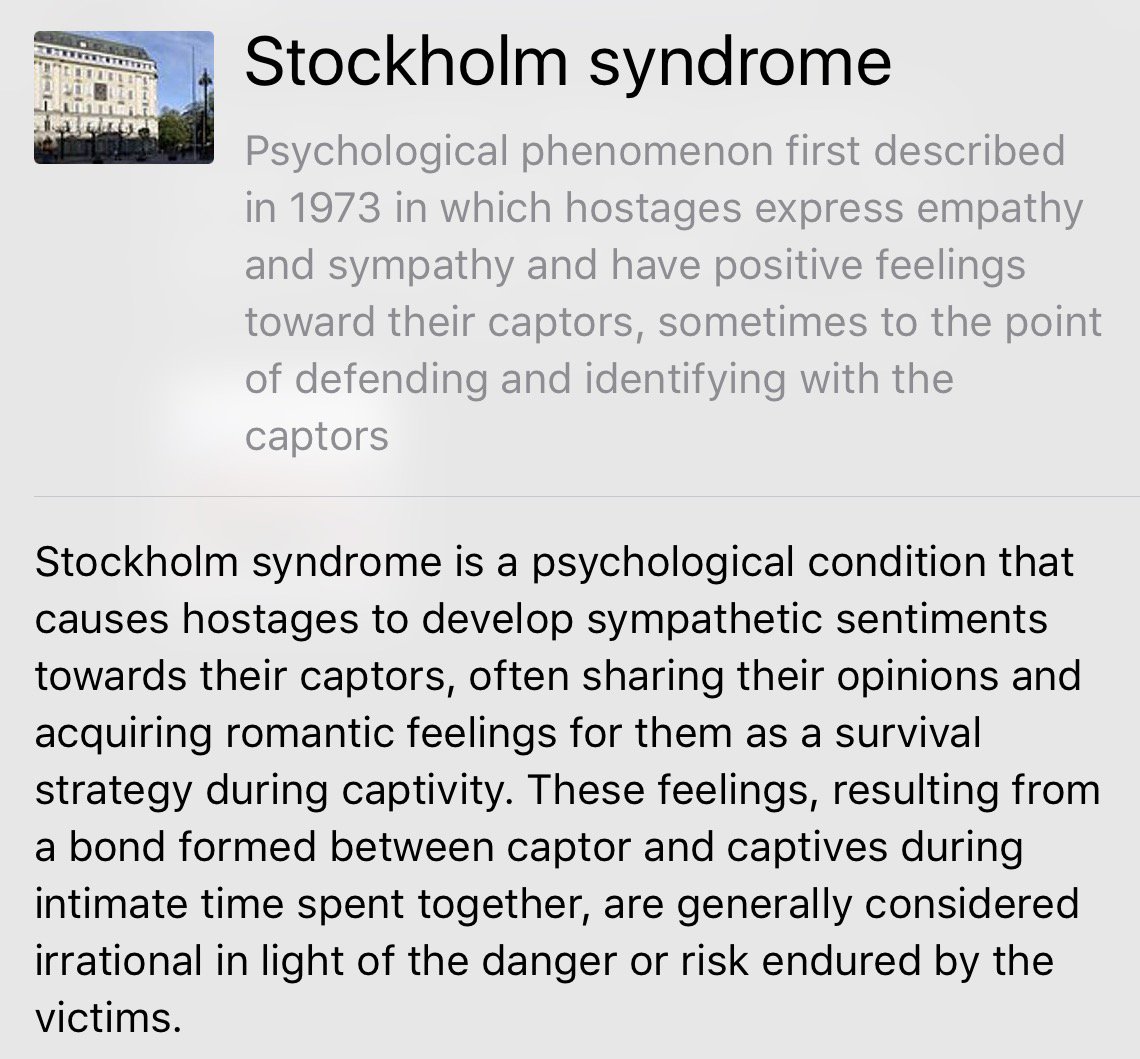 Stockholm syndrome

Psychological phenomenon first described in 1973 in which hostages express empathy and sympathy and have positive feelings toward their captors, sometimes to the point of defending and identifying with the captors

Stockholm syndrome is a psychological condition that causes hostages to develop sympathetic sentiments towards their captors, often sharing their opinions and acquiring romantic feelings for them as a survival strategy during captivity. These feelings, resulting from a bond formed between captor and captives during intimate time spent together, are generally considered irrational in light of the danger or risk endured by the victims.